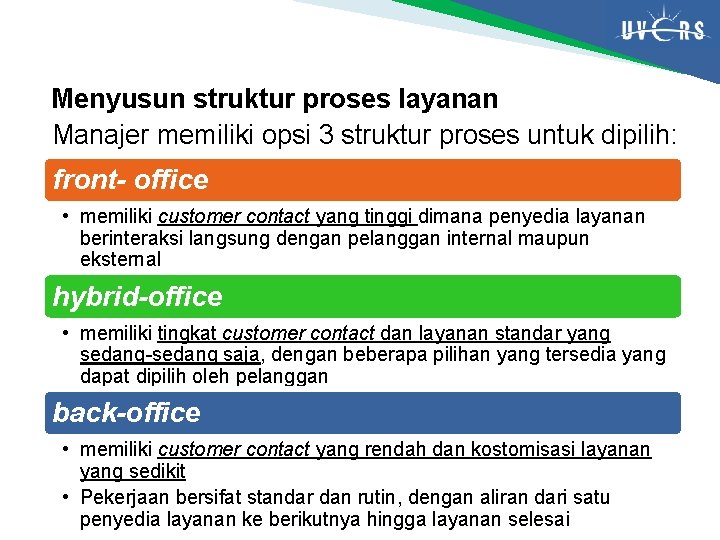 UVERS

Menyusun struktur proses layanan
Manajer memiliki opsi 3 struktur proses untuk dipilih:

front- office

• memiliki customer contact yang tinggi dimana penyedia layanan berinteraksi langsung dengan pelanggan internal maupun eksternal

hybrid-office

• memiliki tingkat customer contact dan layanan standar yang sedang-sedang saja, dengan beberapa pilihan yang tersedia yang dapat dipilih oleh pelanggan

back-office

• memiliki customer contact yang rendah dan kostomisasi layanan yang sedikit
• Pekerjaan bersifat standar dan rutin, dengan aliran dari satu penyedia layanan ke berikutnya hingga layanan selesai